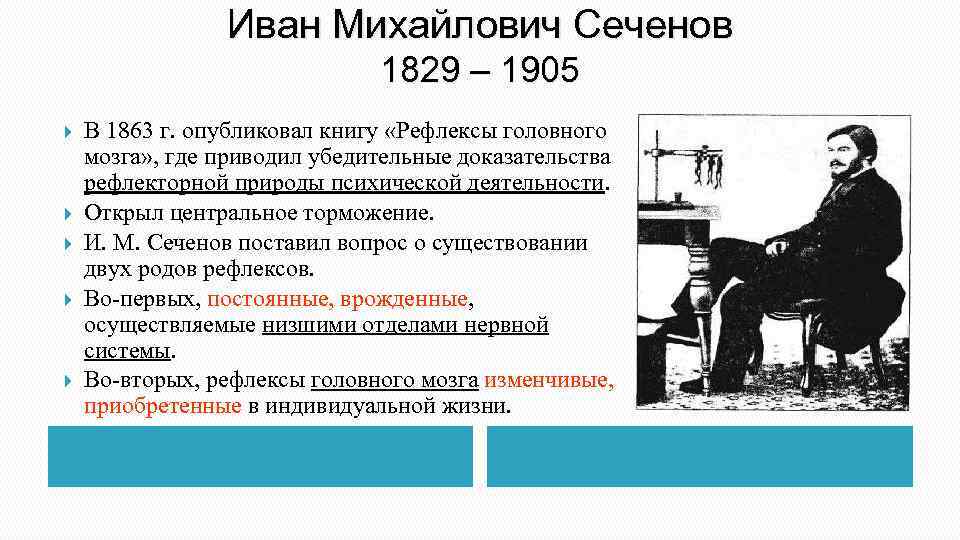 Иван Михайлович Сеченов
1829 – 1905

В 1863 г. опубликовал книгу «Рефлексы головного мозга», где приводил убедительные доказательства рефлекторной природы психической деятельности.

Открыл центральное торможение.

И. М. Сеченов поставил вопрос о существовании двух родов рефлексов.

Во-первых, постоянные, врожденные, осуществляемые низшими отделами нервной системы.

Во-вторых, рефлексы головного мозга изменчивые, приобретенные в индивидуальной жизни.